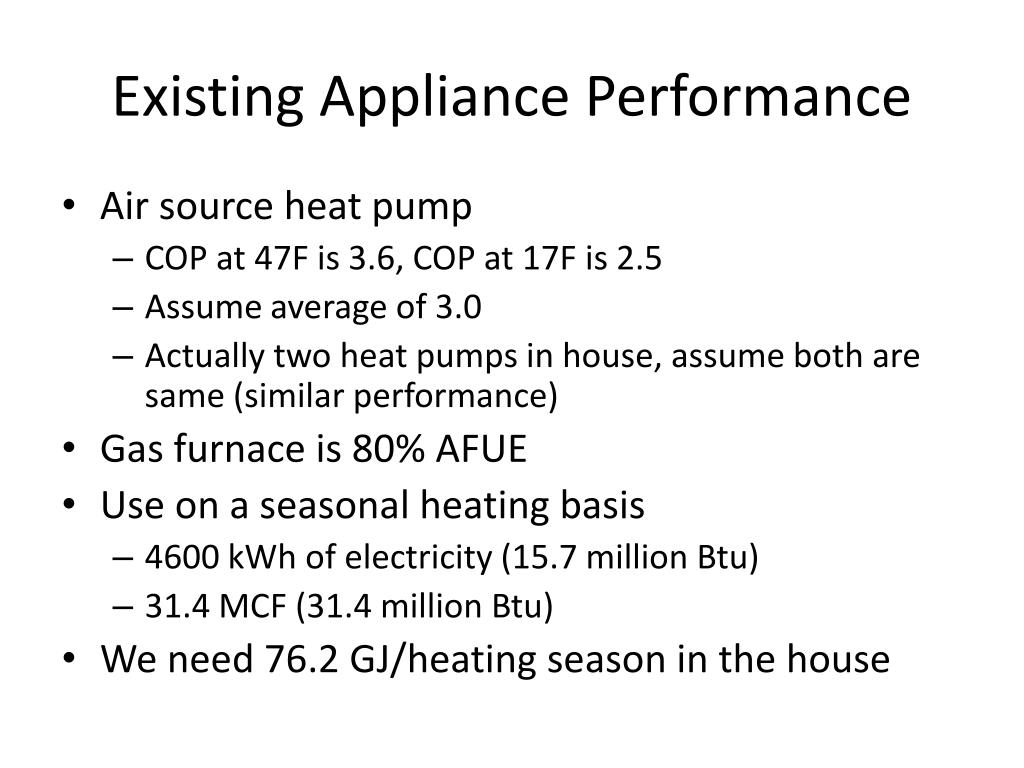 Existing Appliance Performance

• Air source heat pump
– COP at 47F is 3.6, COP at 17F is 2.5
– Assume average of 3.0
– Actually two heat pumps in house, assume both are same (similar performance)
• Gas furnace is 80% AFUE
• Use on a seasonal heating basis
– 4600 kWh of electricity (15.7 million Btu)
– 31.4 MCF (31.4 million Btu)
• We need 76.2 GJ/heating season in the house